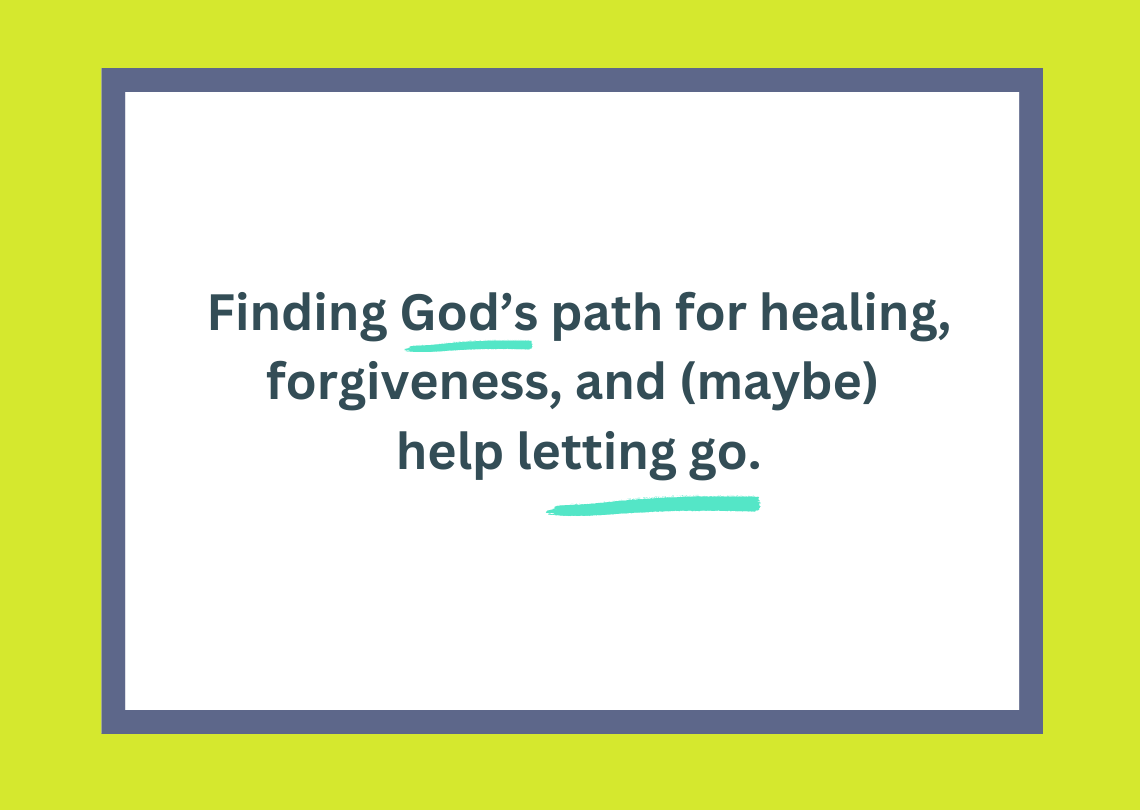 Finding God’s path for healing, forgiveness, and (maybe) help letting go.